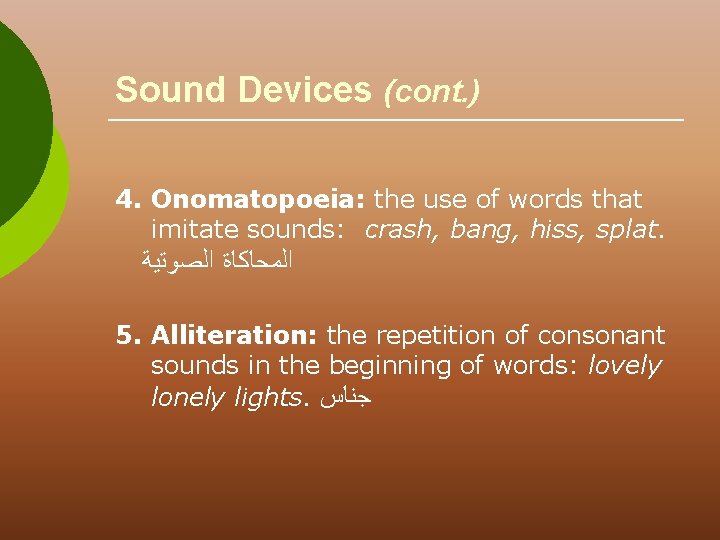 Sound Devices (cont.)

4. Onomatopoeia: the use of words that imitate sounds: crash, bang, hiss, splat. المحاكاة الصوتية

5. Alliteration: the repetition of consonant sounds in the beginning of words: lovely lonely lights. جناس